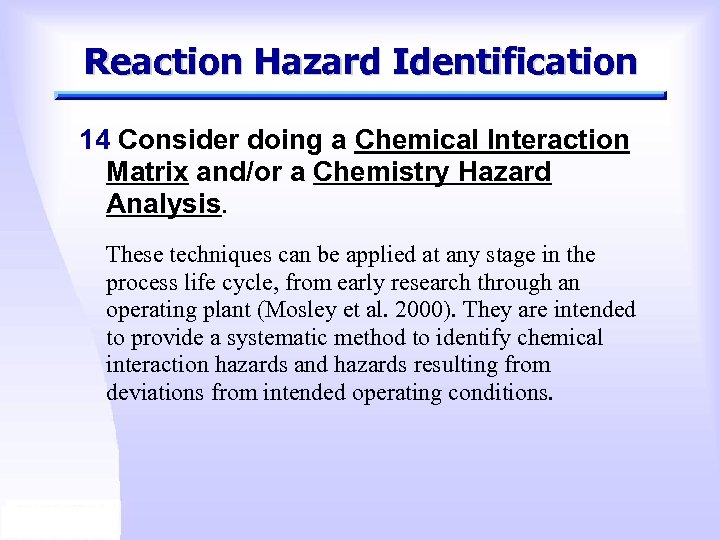 Reaction Hazard Identification

14 Consider doing a Chemical Interaction Matrix and/or a Chemistry Hazard Analysis.

These techniques can be applied at any stage in the process life cycle, from early research through an operating plant (Mosley et al. 2000). They are intended to provide a systematic method to identify chemical interaction hazards and hazards resulting from deviations from intended operating conditions.